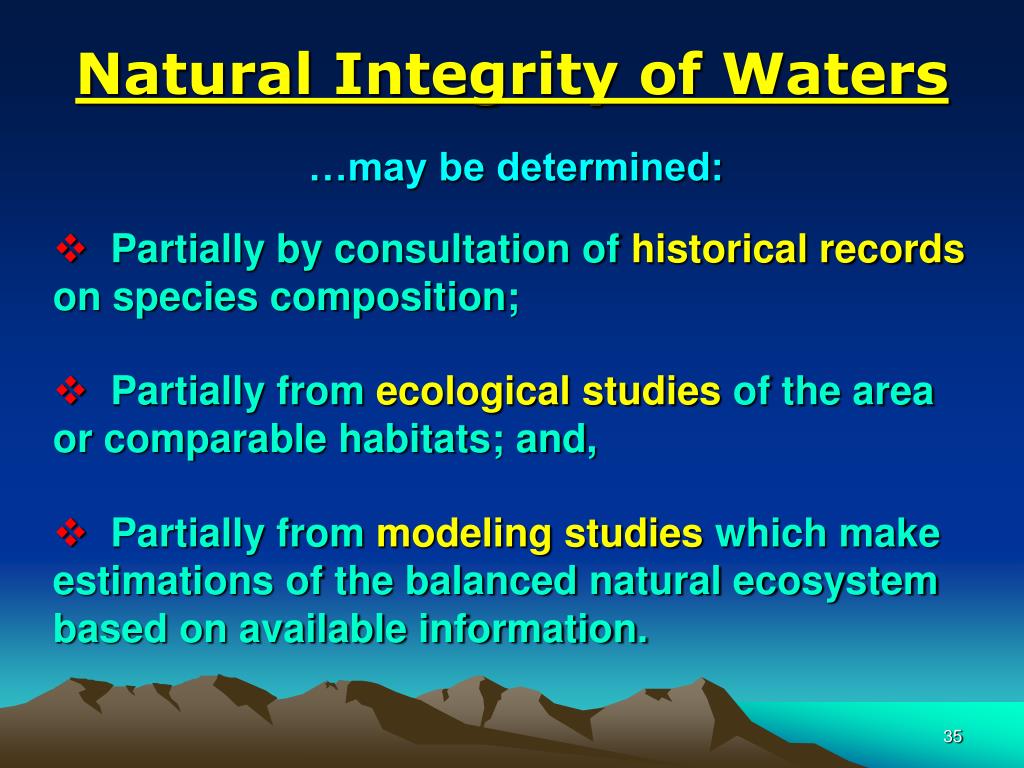 Natural Integrity of Waters

…may be determined:

❖ Partially by consultation of historical records on species composition;

❖ Partially from ecological studies of the area or comparable habitats; and,

❖ Partially from modeling studies which make estimations of the balanced natural ecosystem based on available information.

35